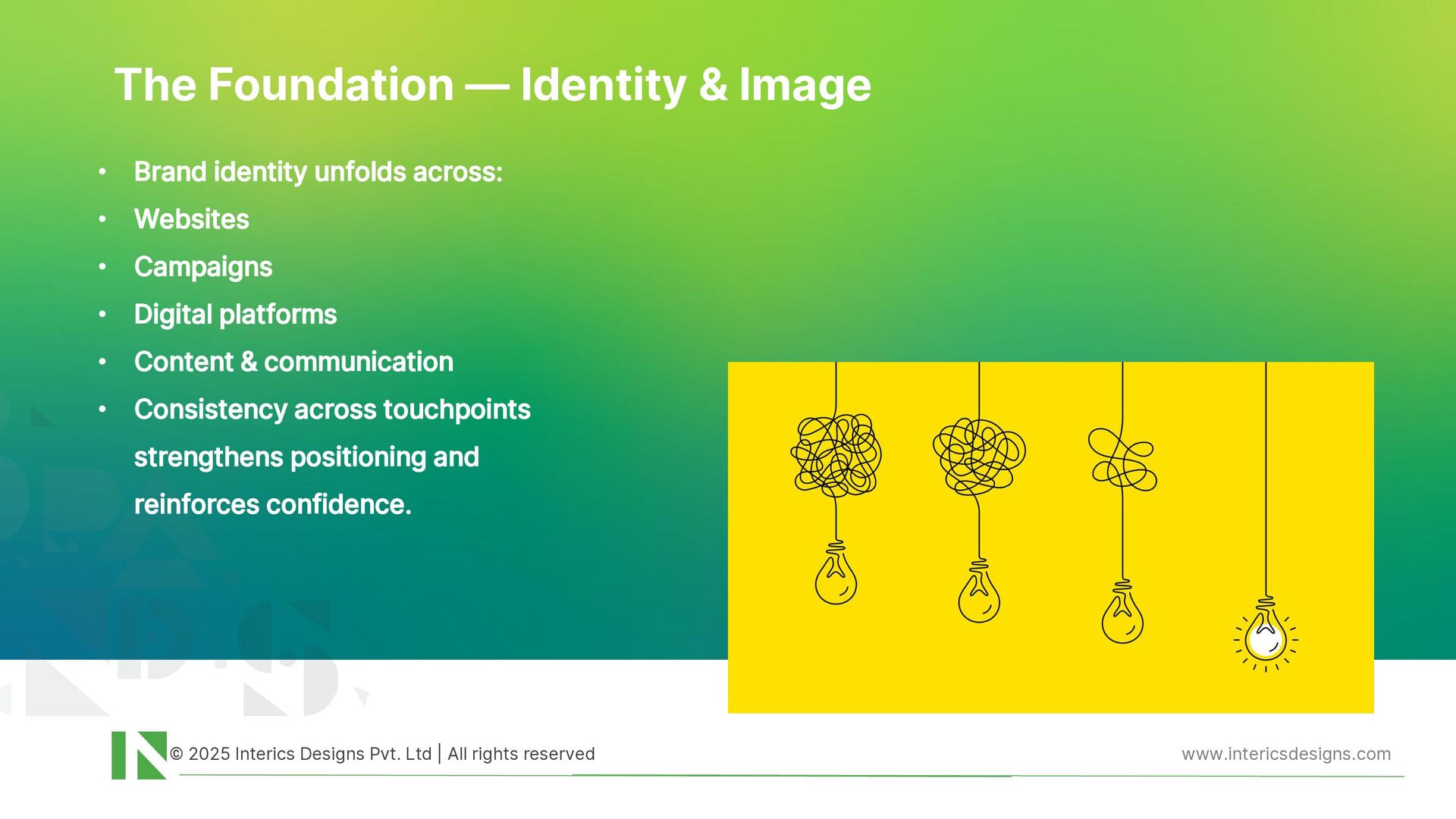 The Foundation — Identity & Image

• Brand identity unfolds across:
• Websites
• Campaigns
• Digital platforms
• Content & communication
• Consistency across touchpoints strengthens positioning and reinforces confidence.

© 2025 Interics Designs Pvt. Ltd | All rights reserved

www.intericsdesigns.com